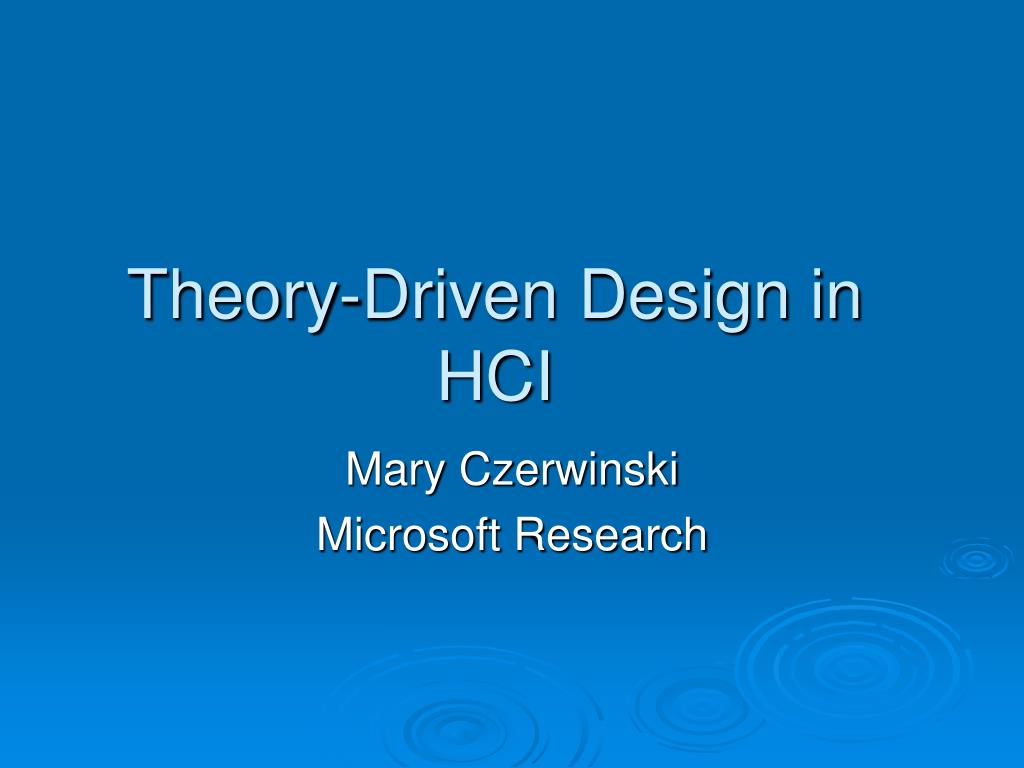 Theory-Driven Design in HCI

Mary Czerwinski
Microsoft Research